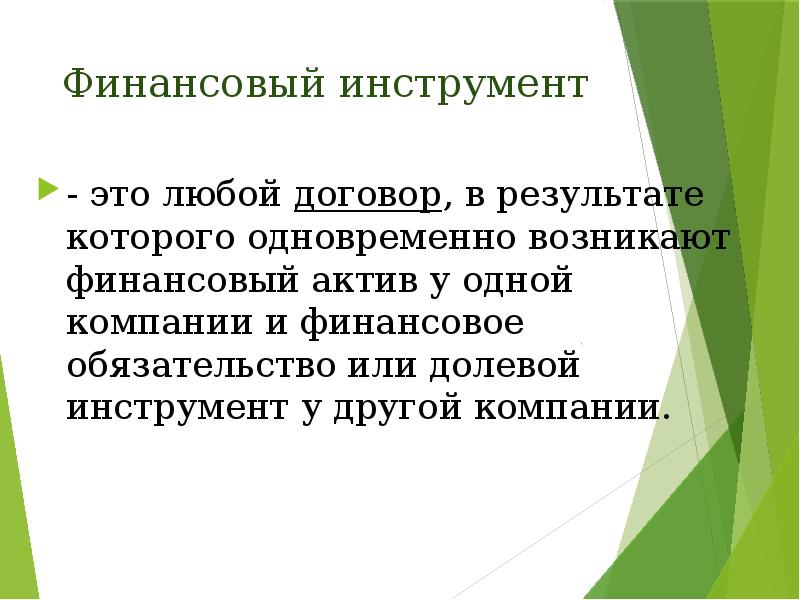 Финансовый инструмент

- это любой договор, в результате которого одновременно возникают финансовый актив у одной компании и финансовое обязательство или долевой инструмент у другой компании.